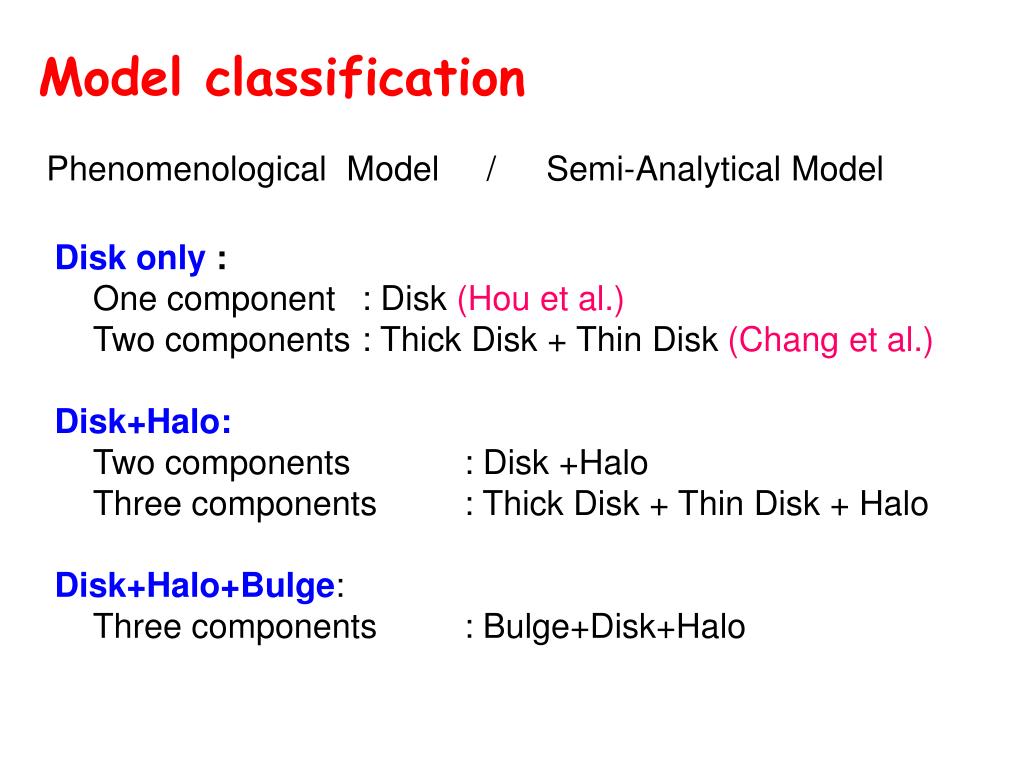 Model classification

Phenomenological Model / Semi-Analytical Model

Disk only :
One component : Disk (Hou et al.)
Two components : Thick Disk + Thin Disk (Chang et al.)

Disk+Halo:
Two components : Disk +Halo
Three components : Thick Disk + Thin Disk + Halo

Disk+Halo+Bulge:
Three components : Bulge+Disk+Halo